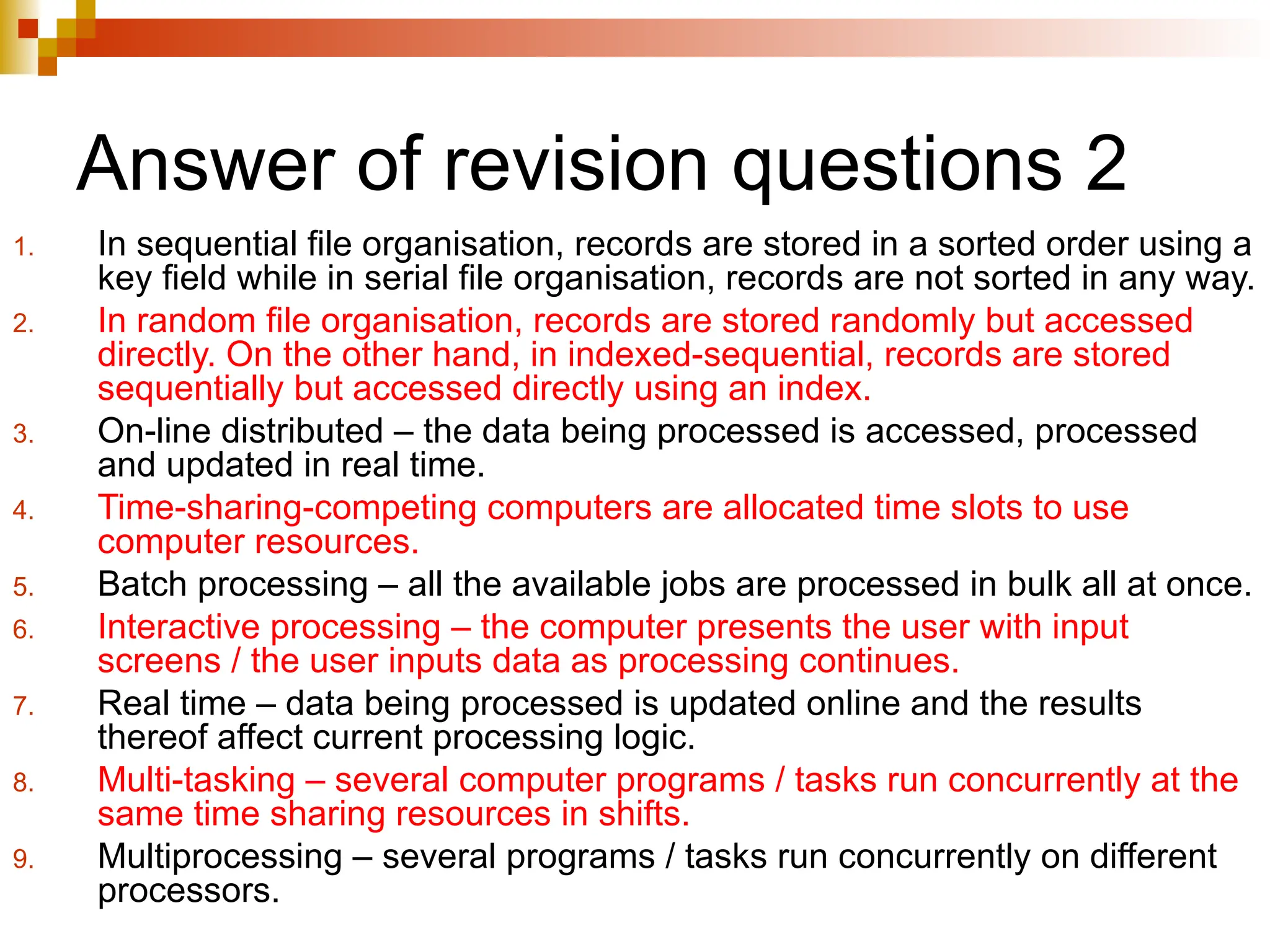 Answer of revision questions 2

1. In sequential file organisation, records are stored in a sorted order using a key field while in serial file organisation, records are not sorted in any way.
2. In random file organisation, records are stored randomly but accessed directly. On the other hand, in indexed-sequential, records are stored sequentially but accessed directly using an index.
3. On-line distributed – the data being processed is accessed, processed and updated in real time.
4. Time-sharing-competing computers are allocated time slots to use computer resources.
5. Batch processing – all the available jobs are processed in bulk all at once.
6. Interactive processing – the computer presents the user with input screens / the user inputs data as processing continues.
7. Real time – data being processed is updated online and the results thereof affect current processing logic.
8. Multi-tasking – several computer programs / tasks run concurrently at the same time sharing resources in shifts.
9. Multiprocessing – several programs / tasks run concurrently on different processors.